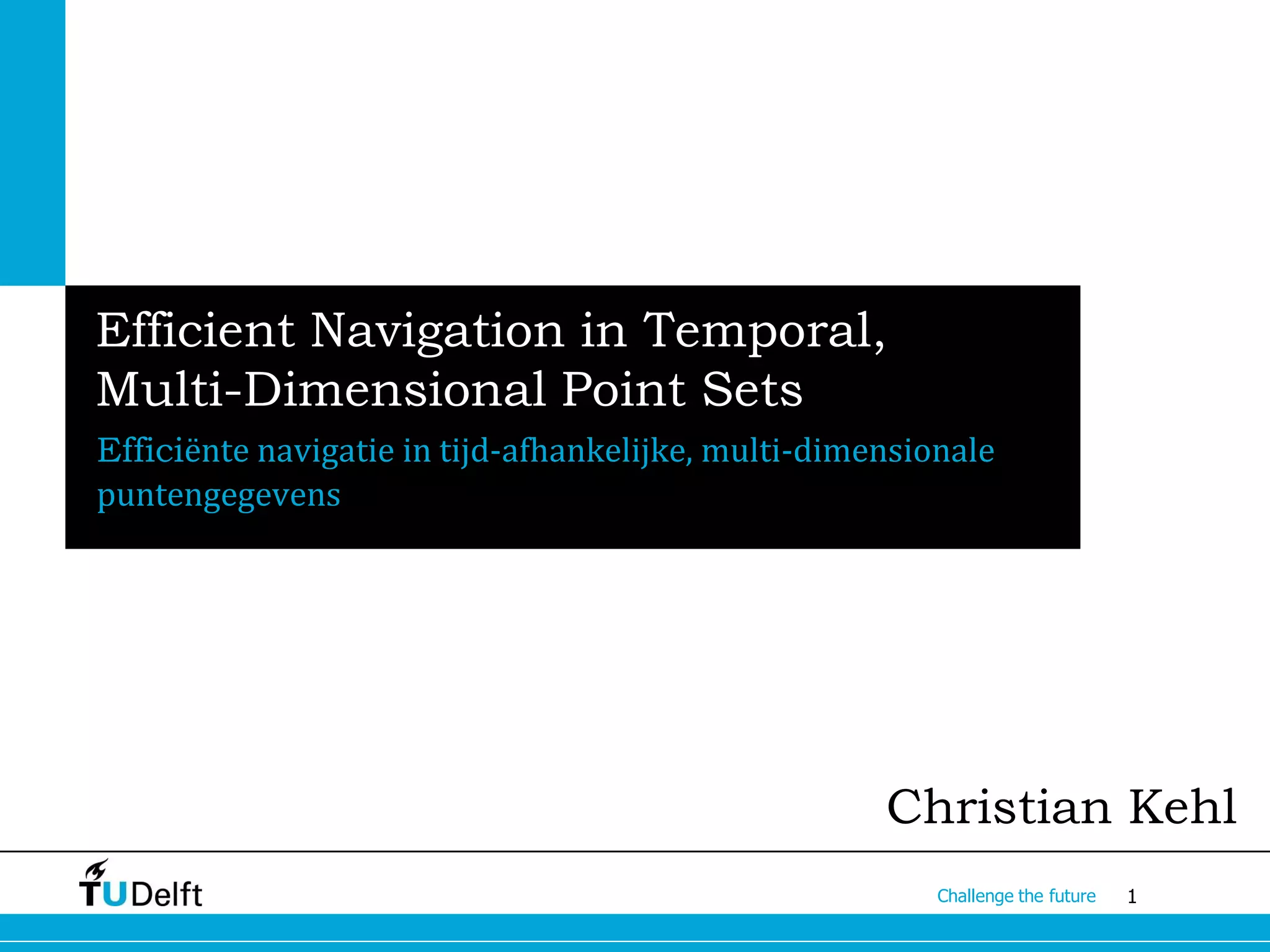 Efficient Navigation in Temporal, Multi-Dimensional Point Sets

Efficiënte navigatie in tijd-afhankelijke, multi-dimensionale puntengegevens

Christian Kehl

TUDelft

Challenge the future 1